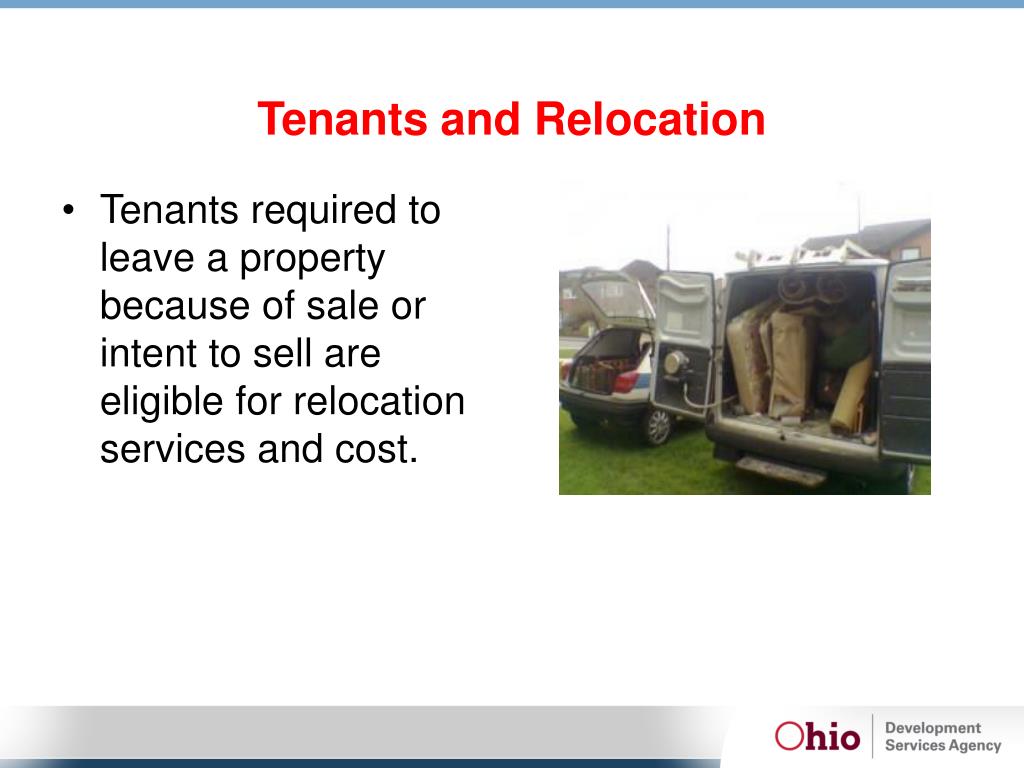 Tenants and Relocation

• Tenants required to leave a property because of sale or intent to sell are eligible for relocation services and cost.

Ohio Development Services Agency